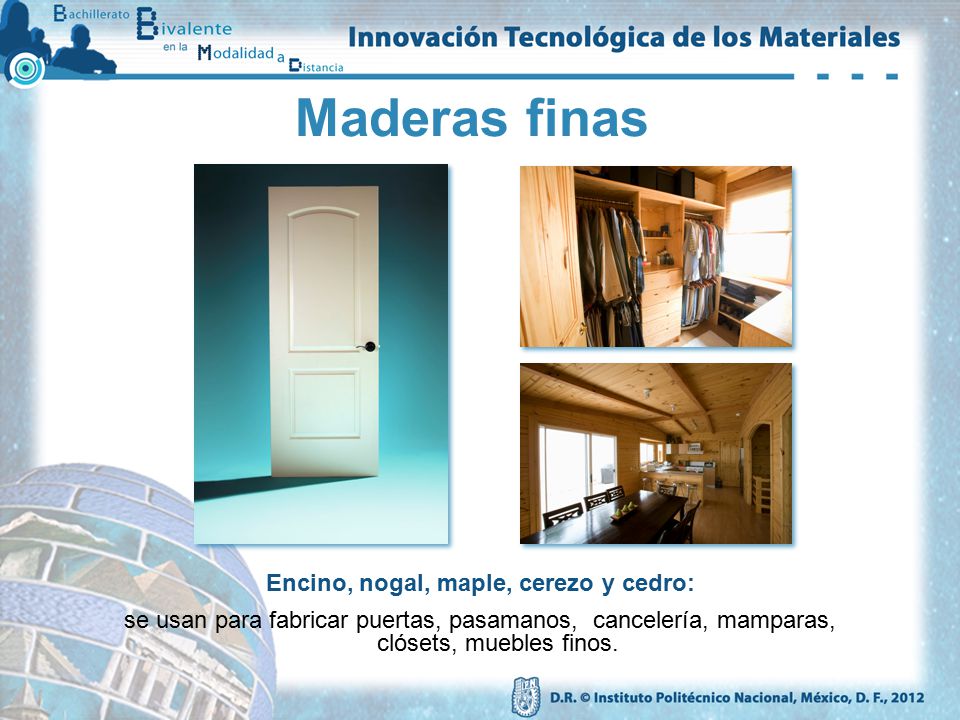 Bachillerato Bivalente en la Modalidad a Distancia

Innovación Tecnológica de los Materiales

Maderas finas

Encino, nogal, maple, cerezo y cedro:

se usan para fabricar puertas, pasamanos, cancelería, mamparas, clósets, muebles finos.

D.R. © Instituto Politécnico Nacional, México, D. F., 2012